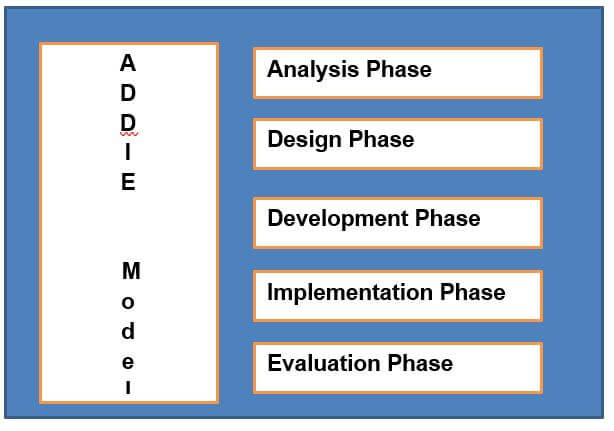 A
D
D
I
E

M
o
d
e
l

Analysis Phase

Design Phase

Development Phase

Implementation Phase

Evaluation Phase